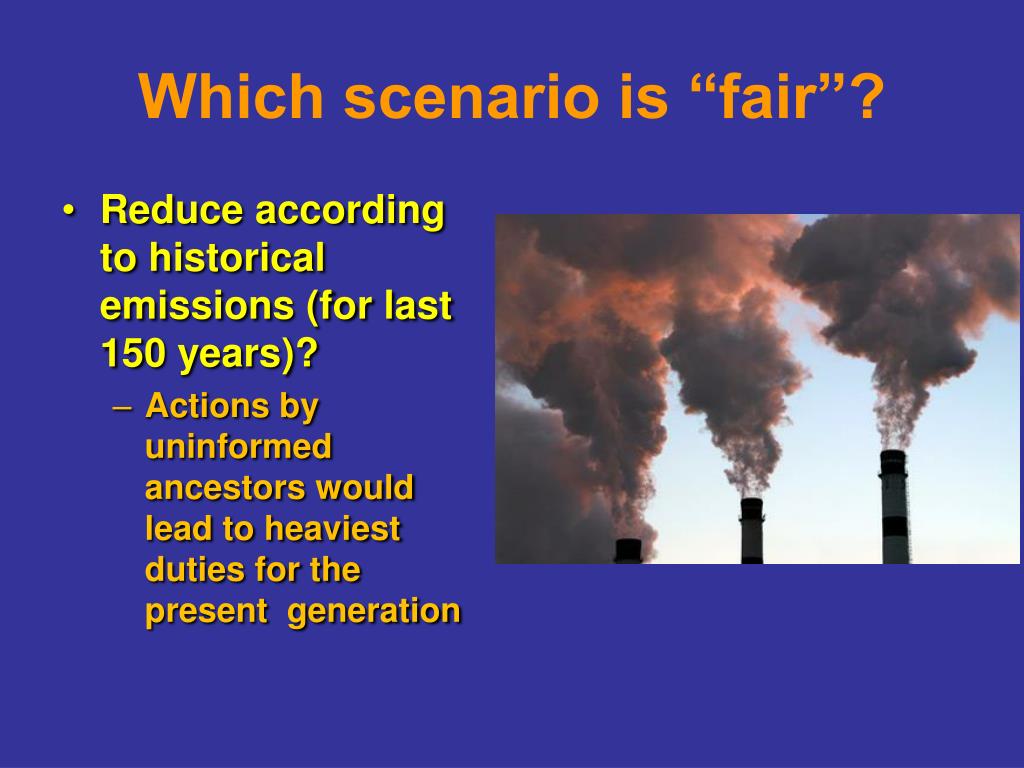 Which scenario is “fair”?

• Reduce according to historical emissions (for last 150 years)?

– Actions by uninformed ancestors would lead to heaviest duties for the present generation